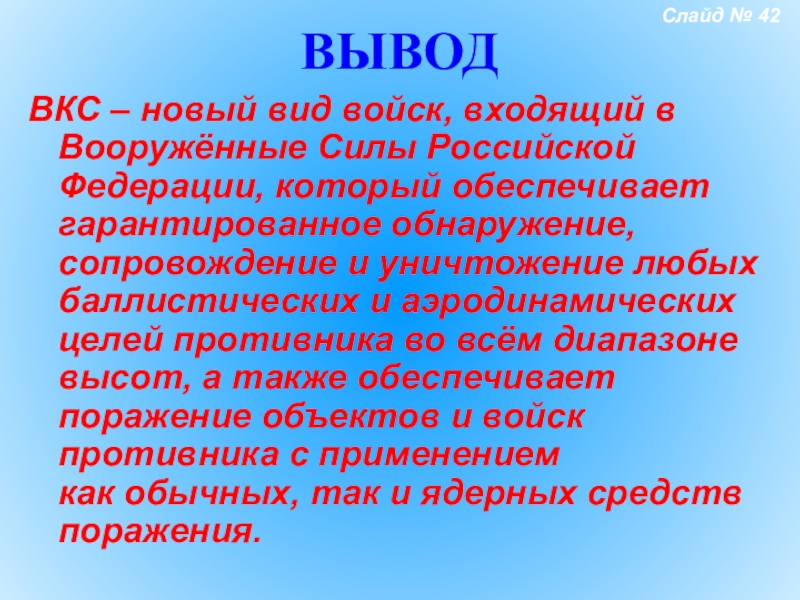 Слайд № 42

ВЫВОД

ВКС – новый вид войск, входящий в Вооружённые Силы Российской Федерации, который обеспечивает гарантированное обнаружение, сопровождение и уничтожение любых баллистических и аэродинамических целей противника во всём диапазоне высот, а также обеспечивает поражение объектов и войск противника с применением как обычных, так и ядерных средств поражения.